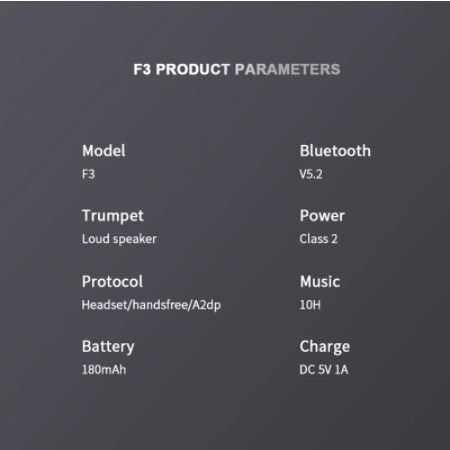 F3 PRODUCT PARAMETERS

Model
F3

Trumpet
Loud speaker

Protocol
Headset/handsfree/A2dp

Battery
180mAh

Bluetooth
V5.2

Power
Class 2

Music
10H

Charge
DC 5V 1A